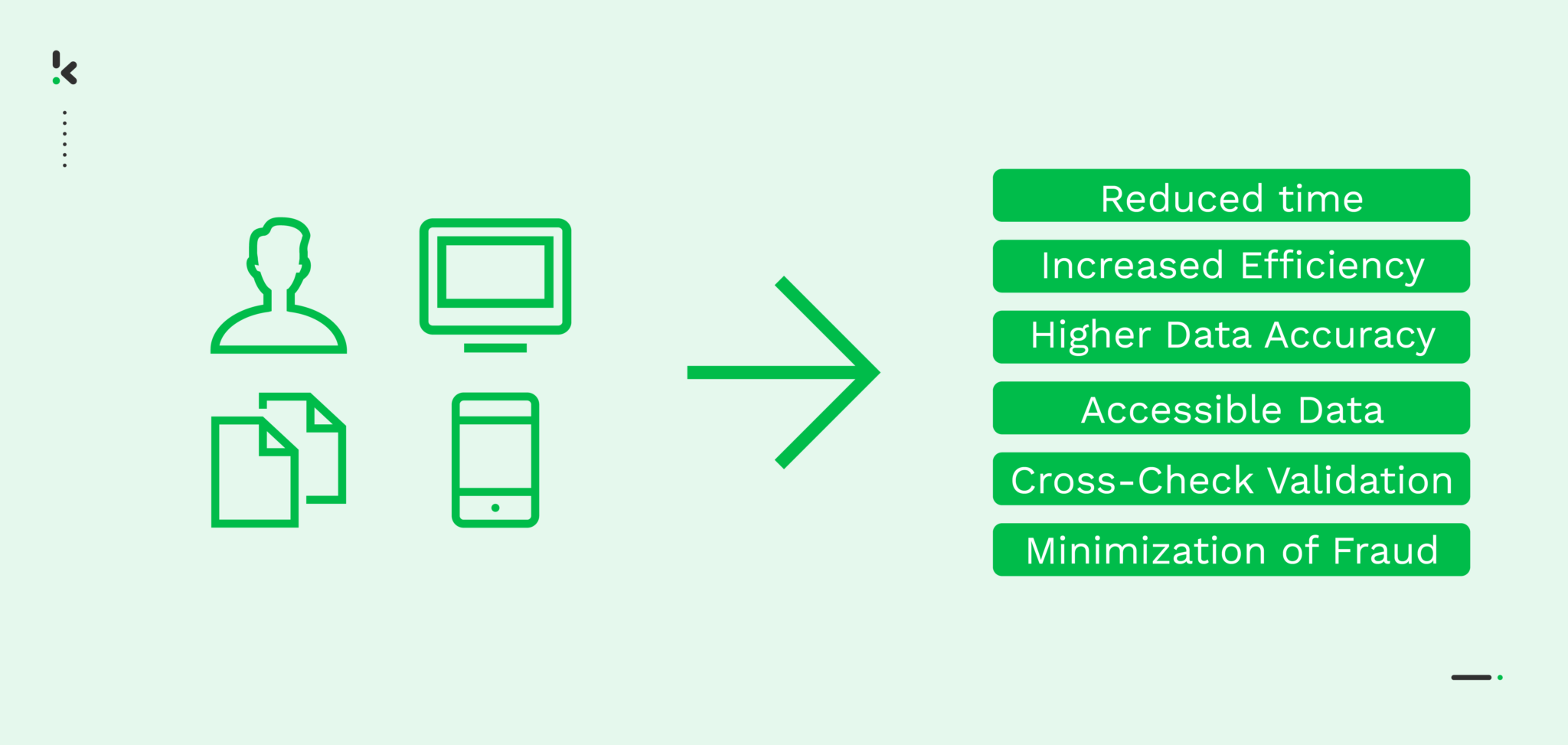 Reduced time
Increased Efficiency
Higher Data Accuracy
Accessible Data
Cross-Check Validation
Minimization of Fraud